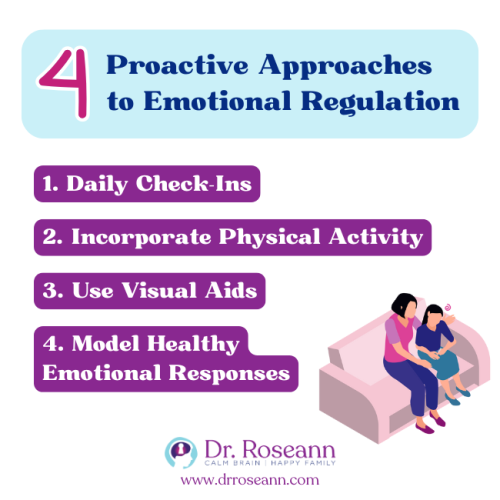 4 Proactive Approaches to Emotional Regulation

1. Daily Check-Ins

2. Incorporate Physical Activity

3. Use Visual Aids

4. Model Healthy Emotional Responses

Dr. Roseann
CALM BRAIN | HAPPY FAMILY
www.drroseann.com